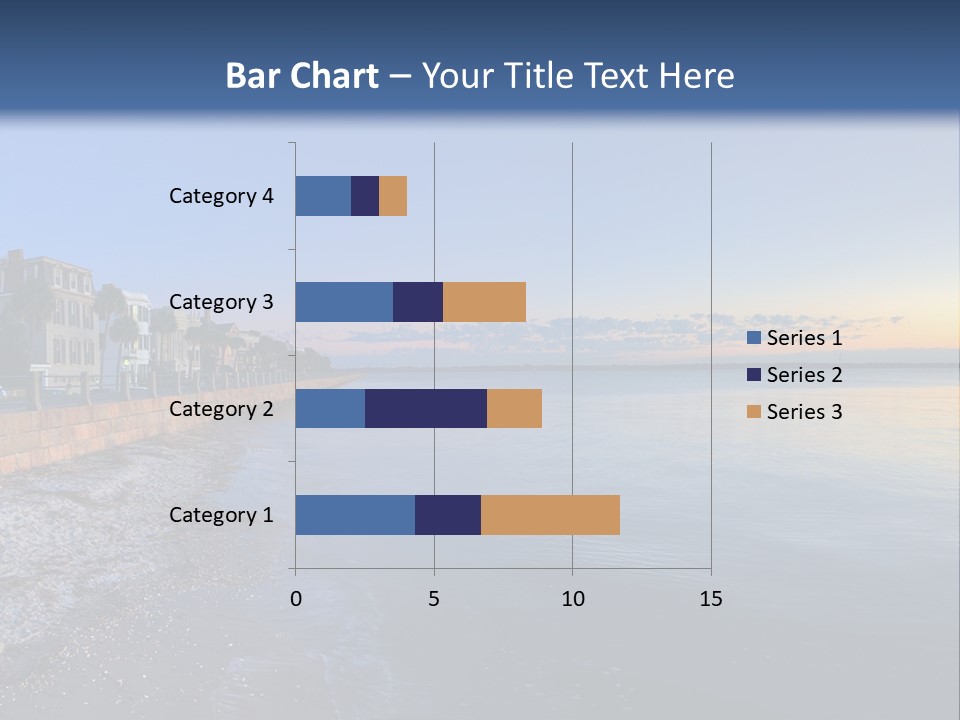 Bar Chart – Your Title Text Here

Category 4
Category 3
Category 2
Category 1

0
5
10
15

Series 1
Series 2
Series 3